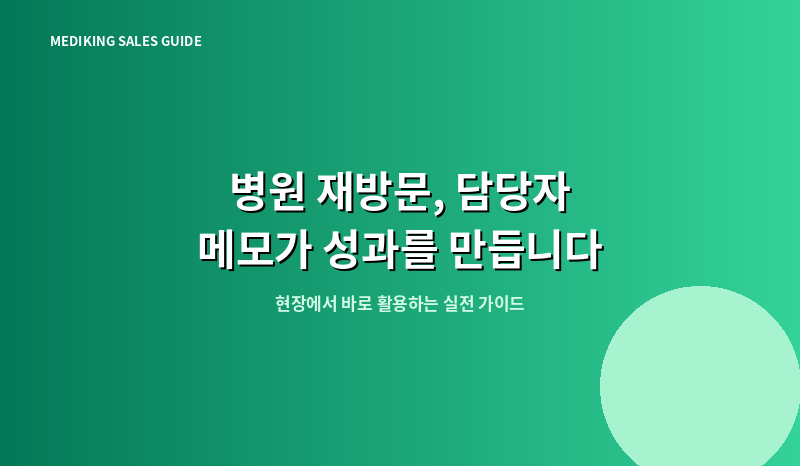 MEDIKING SALES GUIDE

병원 재방문, 담당자 메모가 성과를 만듭니다

현장에서 바로 활용하는 실전 가이드